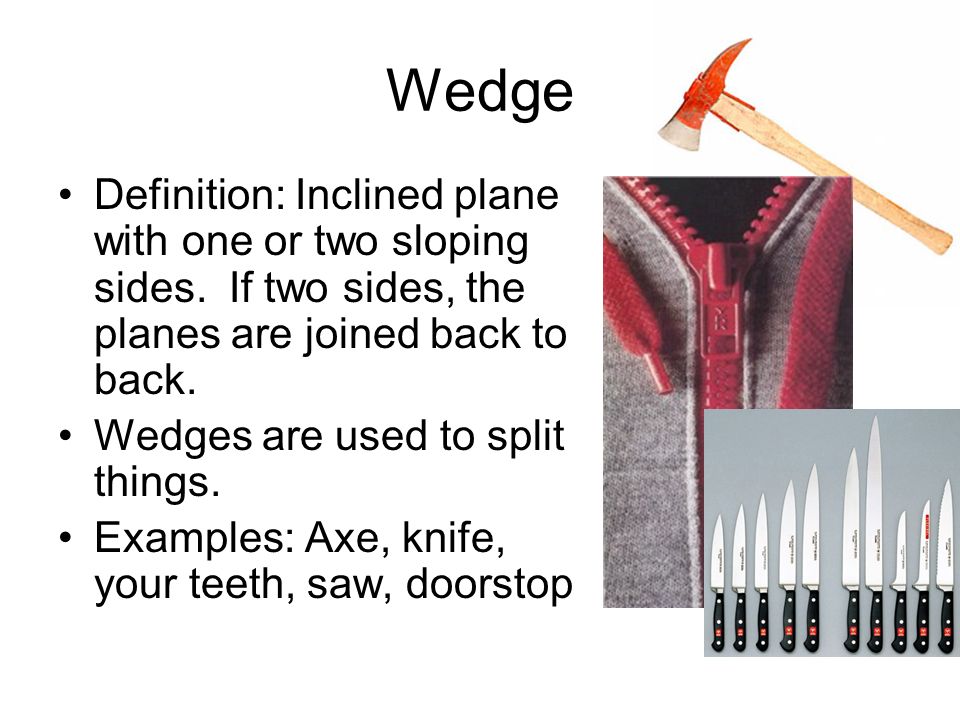 Wedge

• Definition: Inclined plane with one or two sloping sides. If two sides, the planes are joined back to back.
• Wedges are used to split things.
• Examples: Axe, knife, your teeth, saw, doorstop